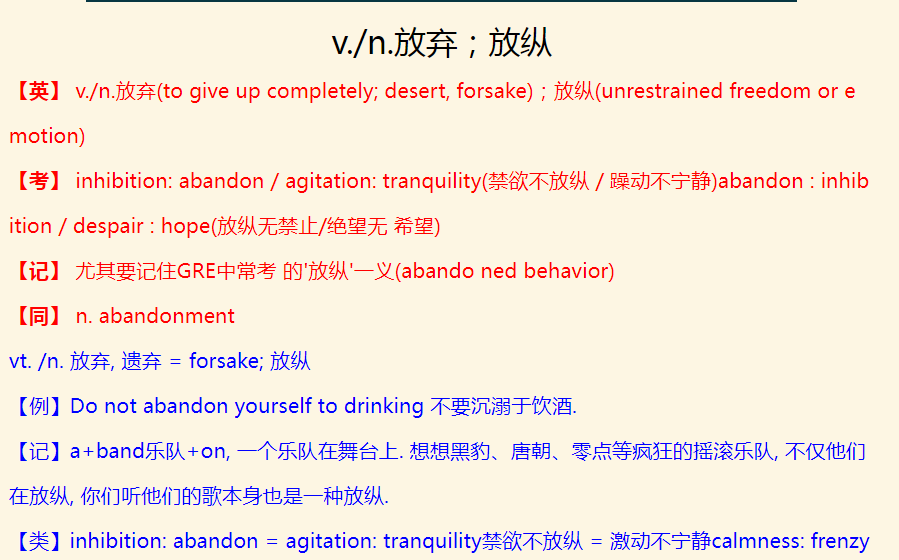 v./n.放弃；放纵

【英】 v./n.放弃(to give up completely; desert, forsake)；放纵(unrestrained freedom or emotion)

【考】 inhibition: abandon / agitation: tranquility(禁欲不放纵 / 躁动不宁静)abandon : inhibition / despair : hope(放纵无禁止/绝望无 希望)

【记】 尤其要记住GRE中常考 的'放纵'一义(abando ned behavior)

【同】 n. abandonment

vt. /n. 放弃, 遗弃 = forsake; 放纵

【例】Do not abandon yourself to drinking 不要沉溺于饮酒.

【记】a+band乐队+on, 一个乐队在舞台上. 想想黑豹、唐朝、零点等疯狂的摇滚乐队, 不仅他们在放纵, 你们听他们的歌本身也是一种放纵.

【类】inhibition: abandon = agitation: tranquility禁欲不放纵 = 激动不宁静calmness: frenzy